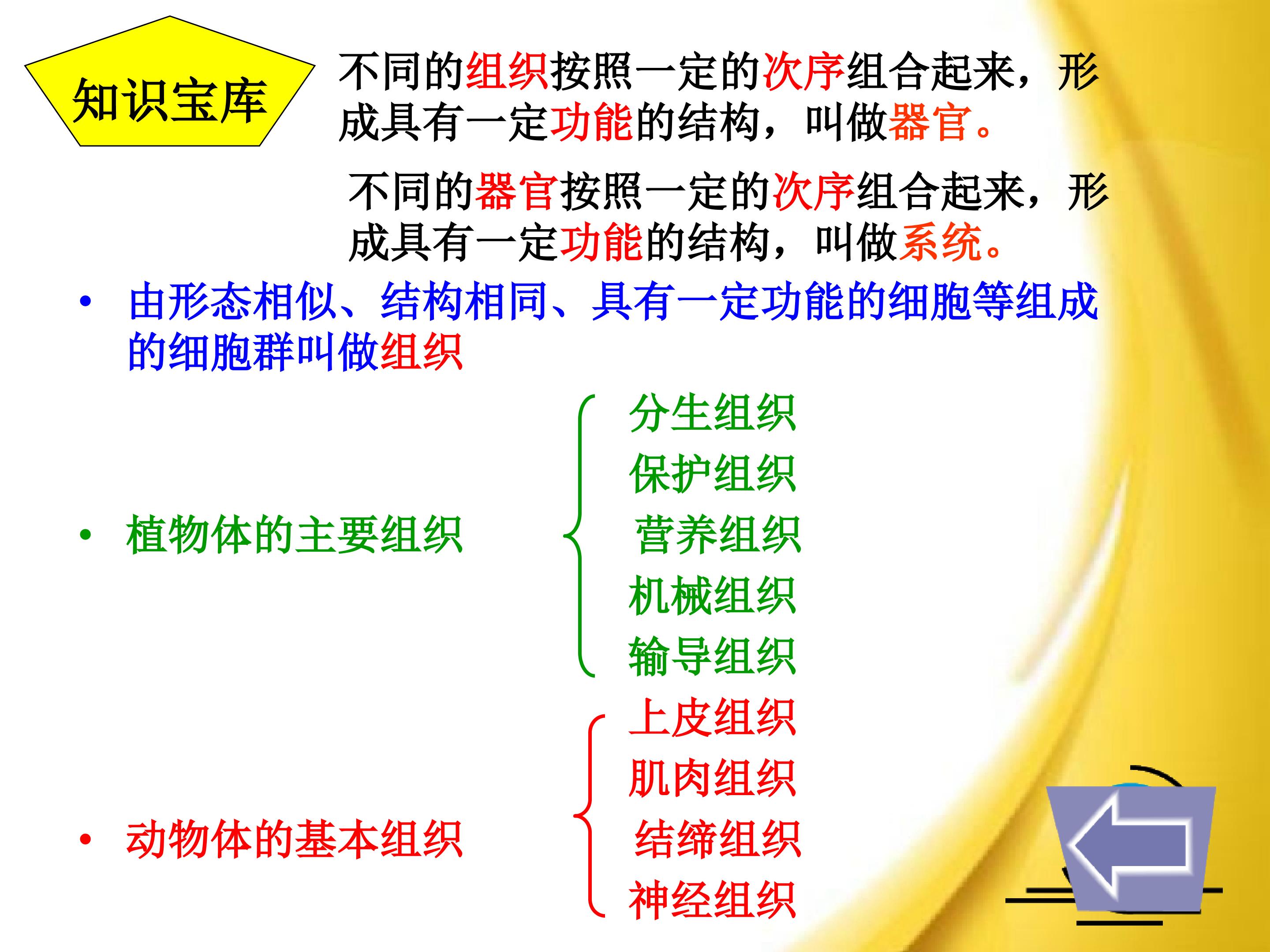 知识宝库

不同的组织按照一定的次序组合起来，形成具有一定功能的结构，叫做器官。

不同的器官按照一定的次序组合起来，形成具有一定功能的结构，叫做系统。

• 由形态相似、结构相同、具有一定功能的细胞等组成的细胞群叫做组织

• 植物体的主要组织

分生组织
保护组织
营养组织
机械组织
输导组织

• 动物体的基本组织

上皮组织
肌肉组织
结缔组织
神经组织